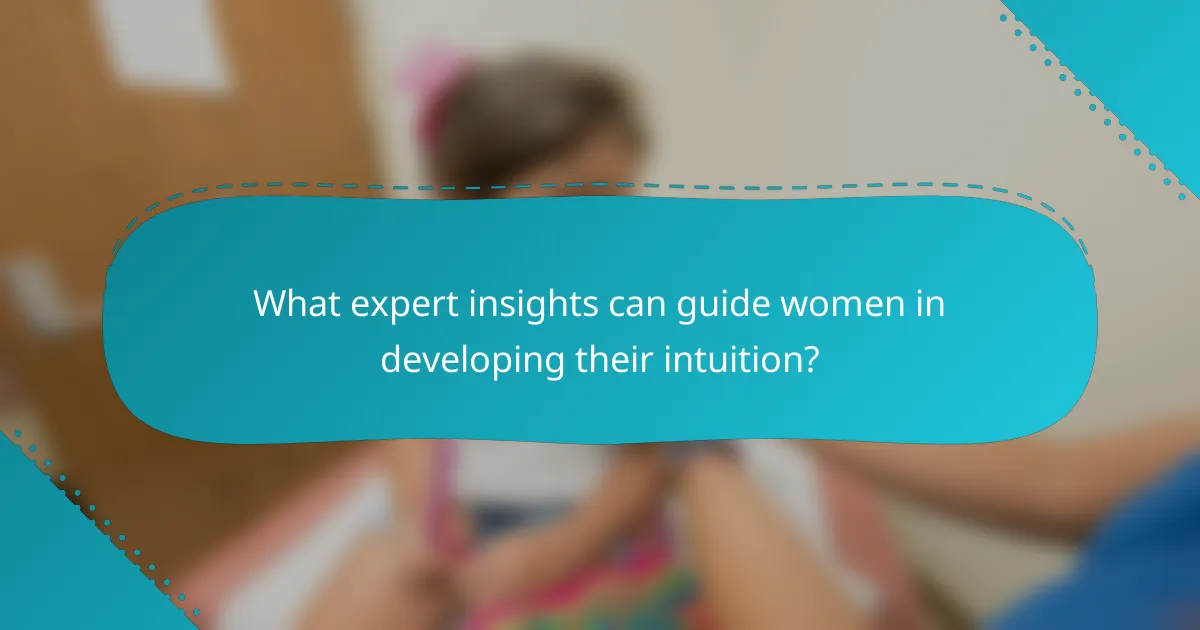 What expert insights can guide women in developing their intuition?